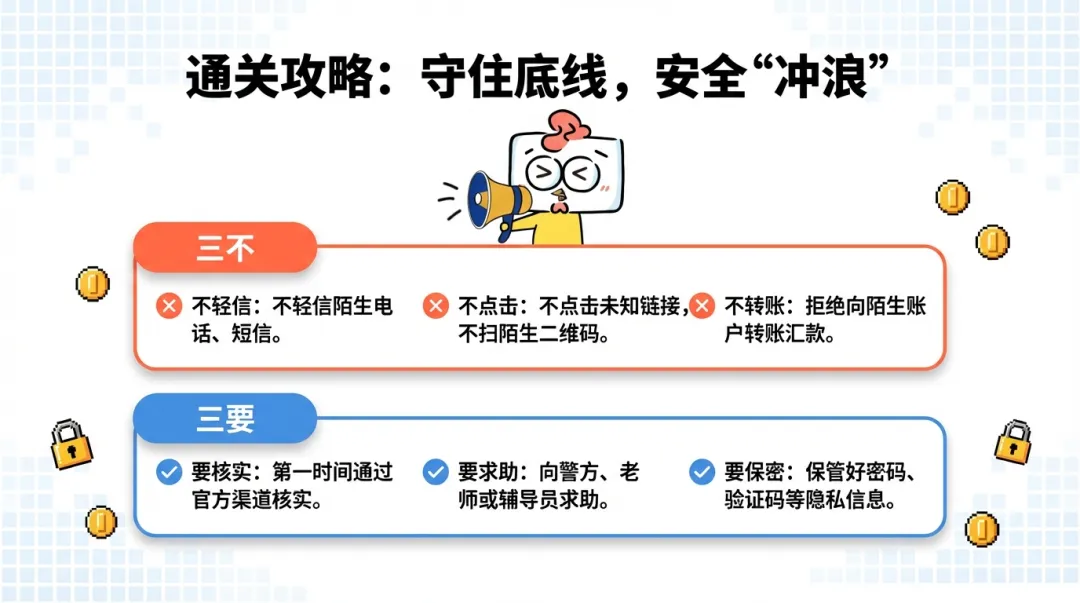 通关攻略：守住底线，安全“冲浪”

三不

不轻信：不轻信陌生电话、短信。

不点击：不点击未知链接，不扫陌生二维码。

不转账：拒绝向陌生账户转账汇款。

三要

要核实：第一时间通过官方渠道核实。

要求助：向警方、老师或辅导员求助。

要保密：保管好密码、验证码等隐私信息。